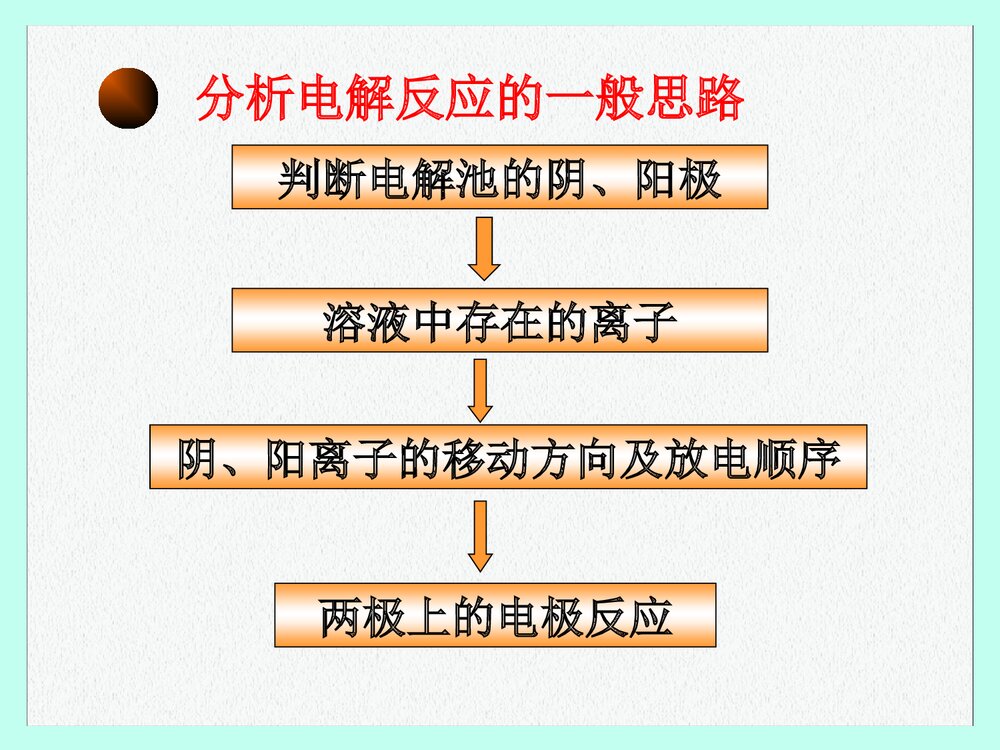 分析电解反应的一般思路

判断电解池的阴、阳极

溶液中存在的离子

阴、阳离子的移动方向及放电顺序

两极上的电极反应